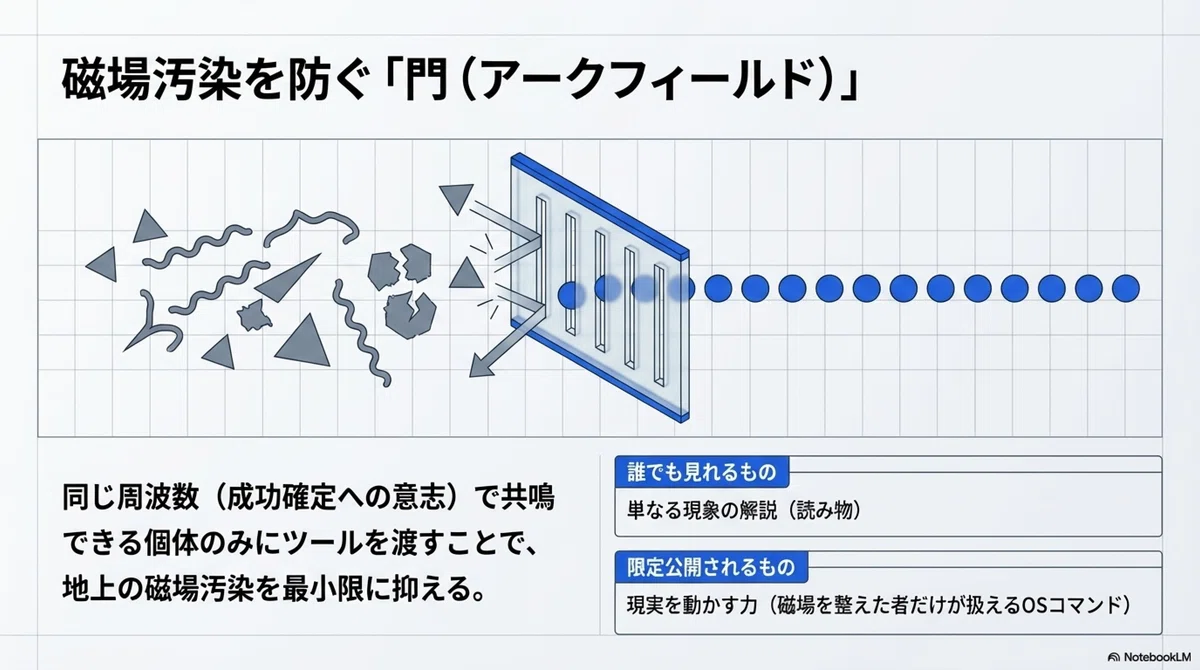 磁場汚染を防ぐ「門（アークフィールド）」

同じ周波数（成功確定への意志）で共鳴できる個体のみにツールを渡すことで、地上の磁場汚染を最小限に抑える。

誰でも見れるもの

単なる現象の解説（読み物）

限定公開されるもの

現実を動かす力（磁場を整えた者だけが扱えるOSコマンド）

NotebookLM